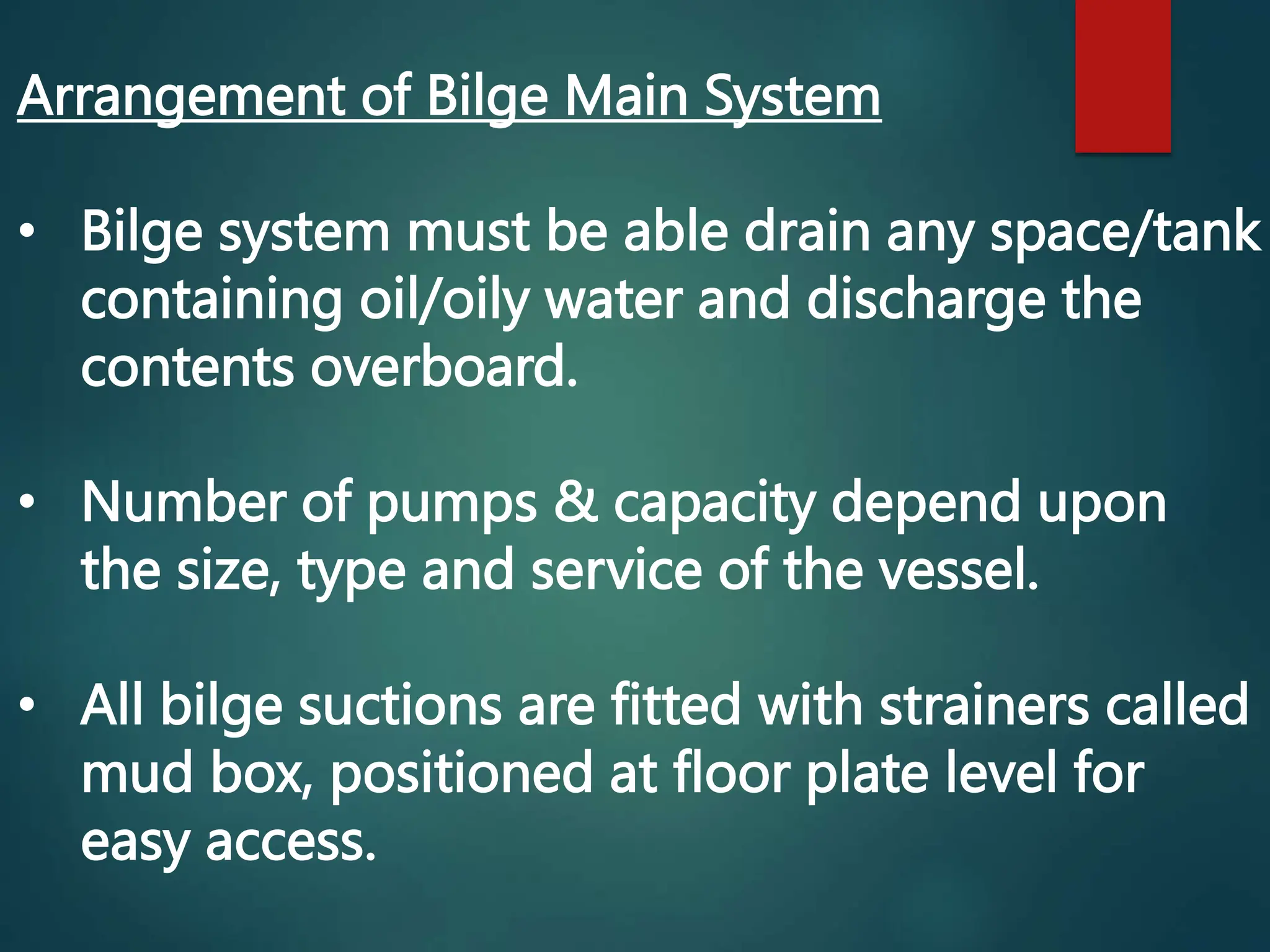 Arrangement of Bilge Main System

• Bilge system must be able drain any space/tank containing oil/oily water and discharge the contents overboard.

• Number of pumps & capacity depend upon the size, type and service of the vessel.

• All bilge suctions are fitted with strainers called mud box, positioned at floor plate level for easy access.